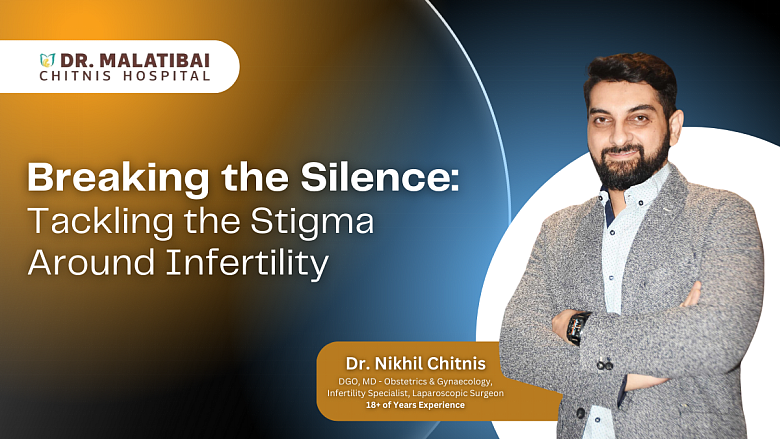 DR. MALATIBAI
CHITNIS HOSPITAL

Breaking the Silence:
Tackling the Stigma Around Infertility

Dr. Nikhil Chitnis
DGO, MD - Obstetrics & Gynaecology, Infertility Specialist, Laparoscopic Surgeon
18+ of Years Experience